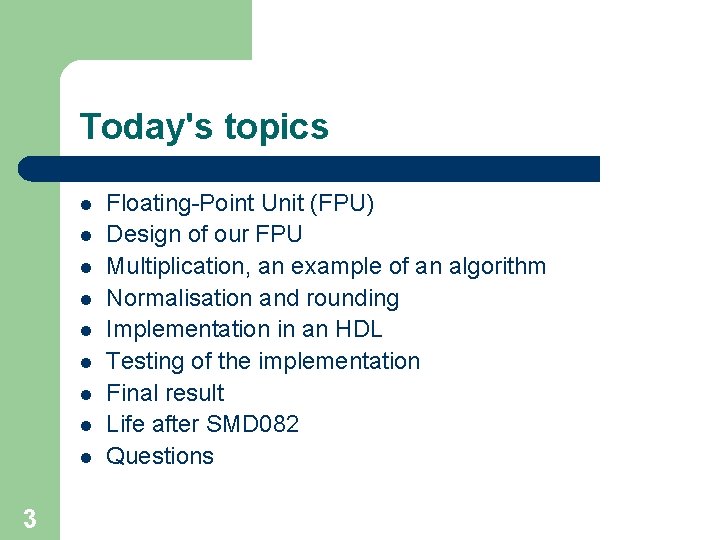 Today's topics

- Floating-Point Unit (FPU)
- Design of our FPU
- Multiplication, an example of an algorithm
- Normalisation and rounding
- Implementation in an HDL
- Testing of the implementation
- Final result
- Life after SMD082
- Questions

3